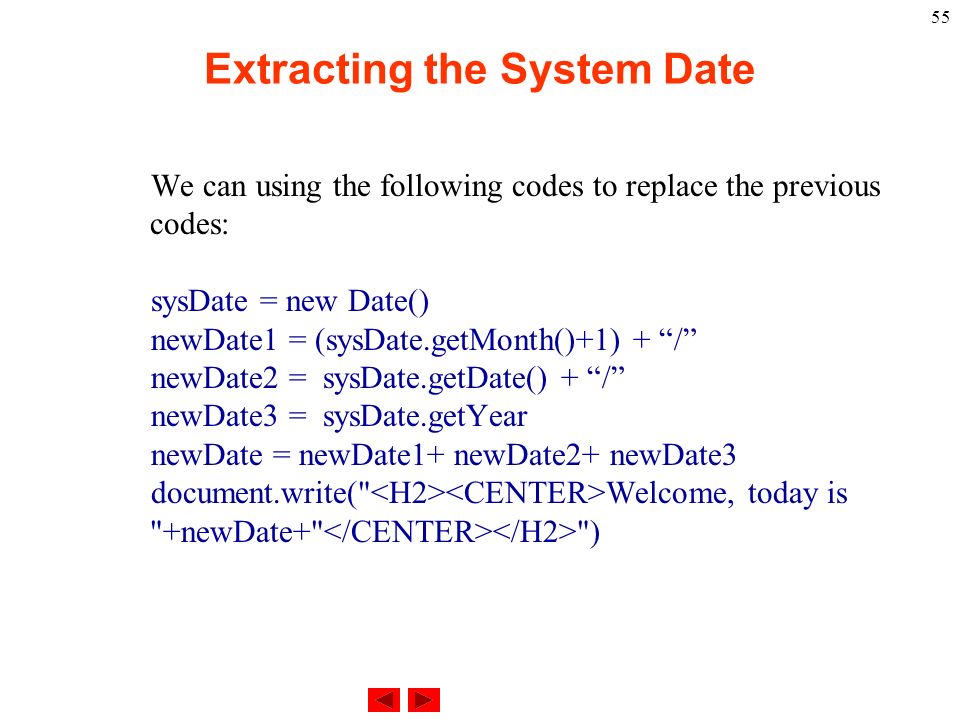 55

Extracting the System Date

We can using the following codes to replace the previous codes:

sysDate = new Date()
newDate1 = (sysDate.getMonth()+1) + “/”
newDate2 = sysDate.getDate() + “/”
newDate3 = sysDate.getYear
newDate = newDate1+ newDate2+ newDate3
document.write("<H2><CENTER>Welcome, today is "+newDate+"</CENTER></H2>")